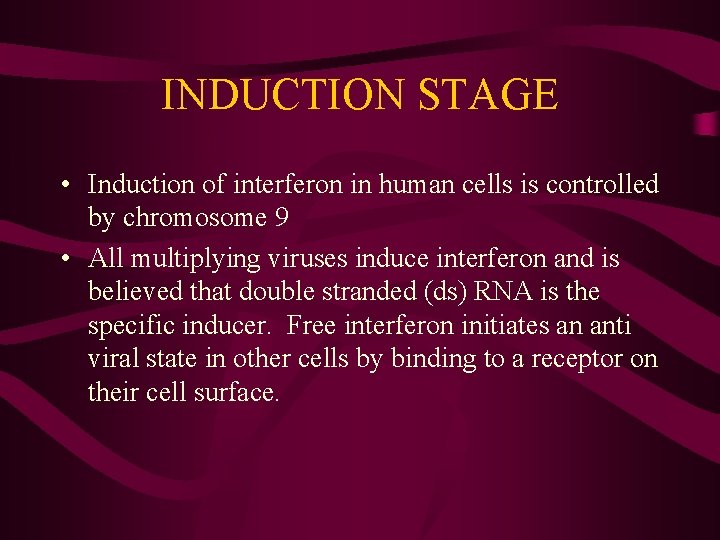 INDUCTION STAGE

• Induction of interferon in human cells is controlled by chromosome 9

• All multiplying viruses induce interferon and is believed that double stranded (ds) RNA is the specific inducer. Free interferon initiates an anti viral state in other cells by binding to a receptor on their cell surface.